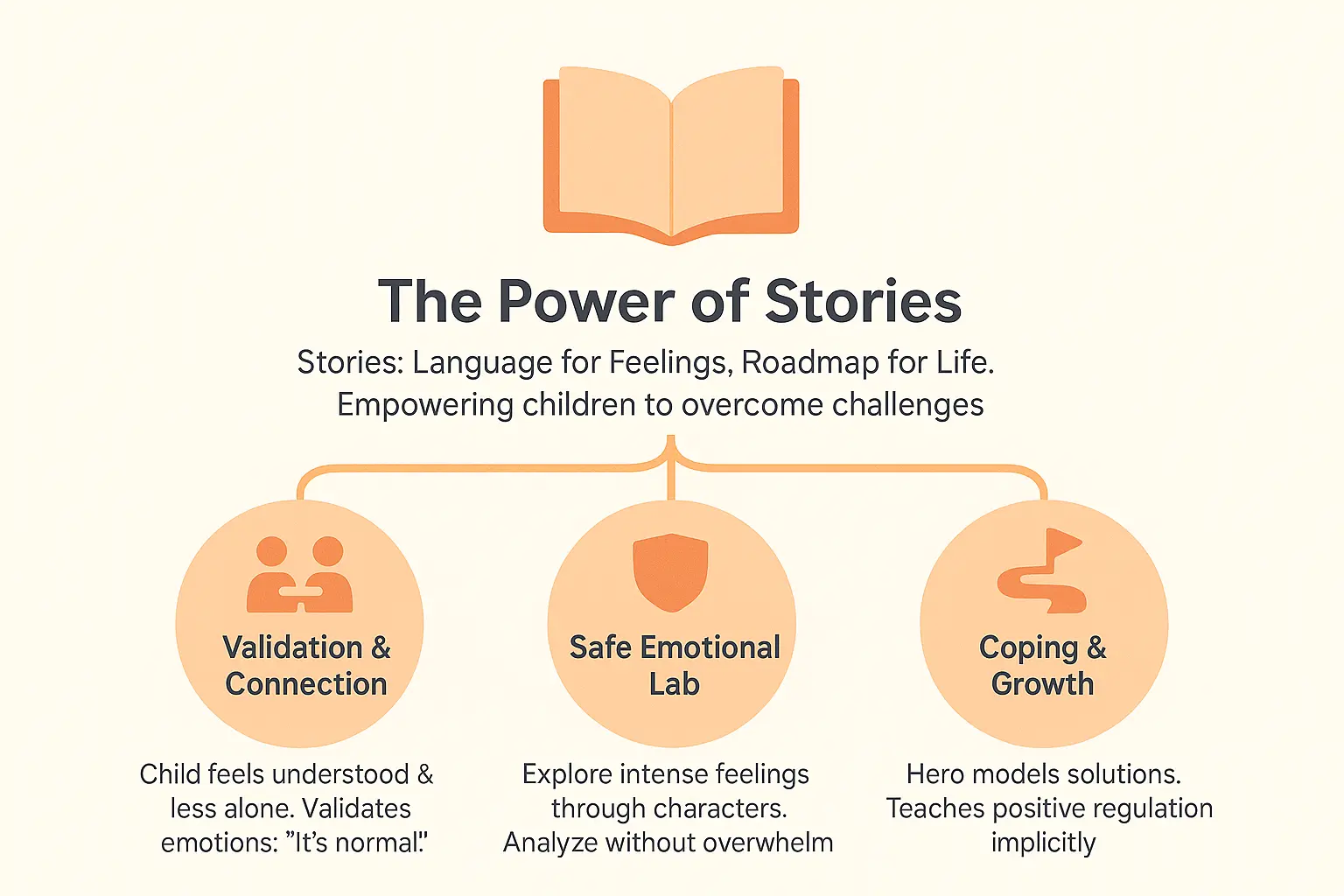 The Power of Stories

Stories: Language for Feelings, Roadmap for Life. Empowering children to overcome challenges

Validation & Connection

Child feels understood & less alone. Validates emotions: "It's normal."

Safe Emotional Lab

Explore intense feelings through characters. Analyze without overwhelm

Coping & Growth

Hero models solutions. Teaches positive regulation implicitly